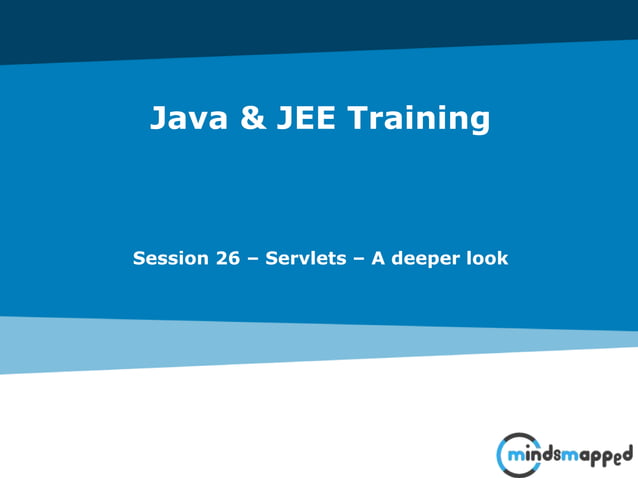 Java & JEE Training

Session 26 – Servlets – A deeper look

mindsmapped